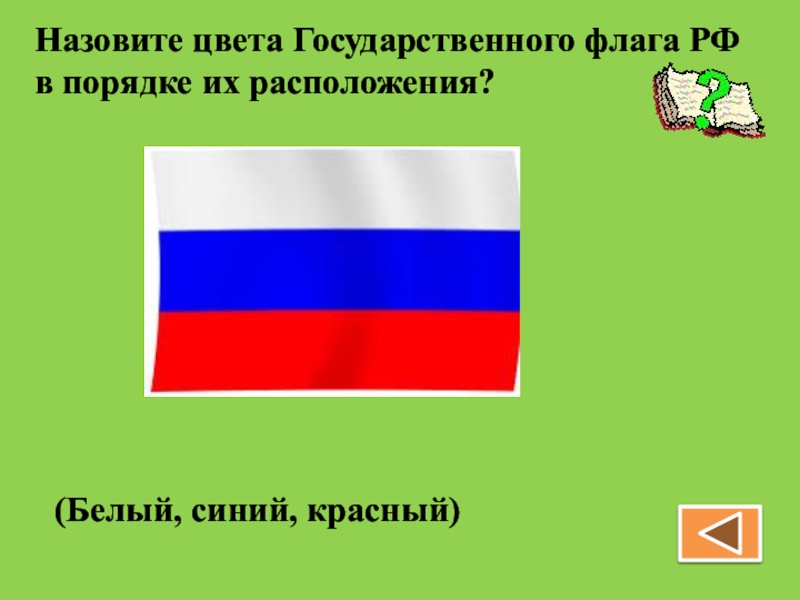 Назовите цвета Государственного флага РФ в порядке их расположения?

?

(Белый, синий, красный)